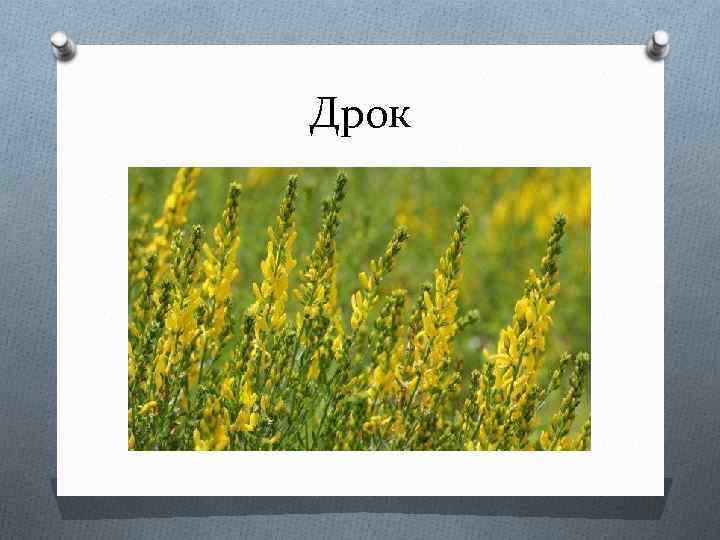 Дрок